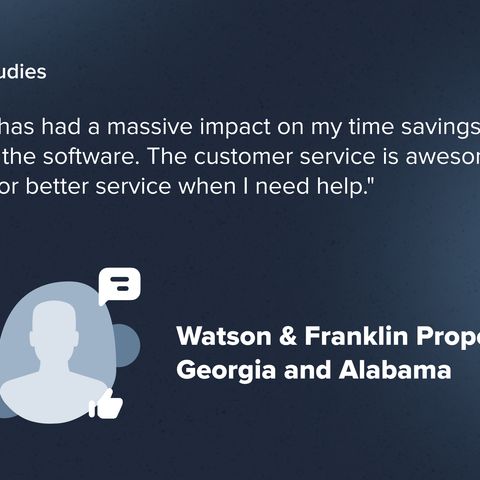 udies

has had a massive impact on my time savings the software. The customer service is aweso or better service when I need help."

Watson & Franklin Prope
Georgia and Alabama